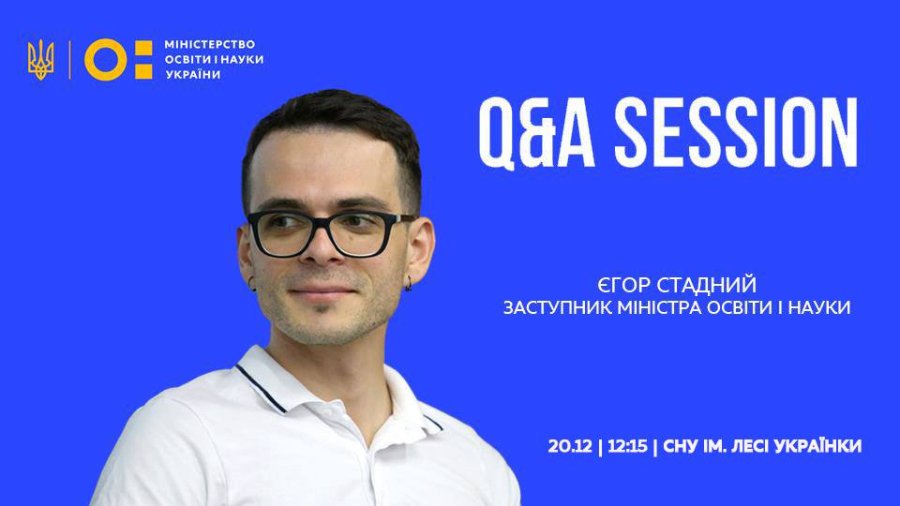 МІНІСТЕРСТВО ОСВІТИ І НАУКИ УКРАЇНИ

Q&A SESSION

ЄГОР СТАДНИЙ
ЗАСТУПНИК МІНІСТРА ОСВІТИ І НАУКИ

20.12 | 12:15 | СНУ ІМ. ЛЕСІ УКРАЇНКИ